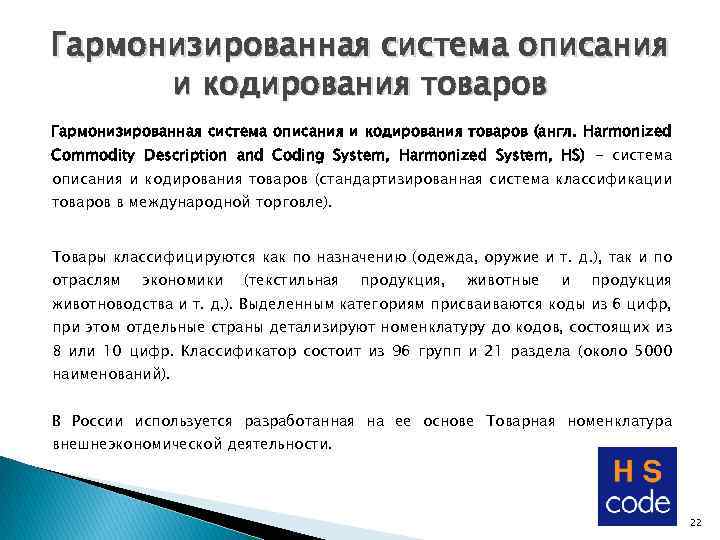 Гармонизированная система описания и кодирования товаров

Гармонизированная система описания и кодирования товаров (англ. Harmonized Commodity Description and Coding System, Harmonized System, HS) – система описания и кодирования товаров (стандартизированная система классификации товаров в международной торговле).

Товары классифицируются как по назначению (одежда, оружие и т. д.), так и по отраслям экономики (текстильная продукция, животные и продукция животноводства и т. д.). Выделенным категориям присваиваются коды из 6 цифр, при этом отдельные страны детализируют номенклатуру до кодов, состоящих из 8 или 10 цифр. Классификатор состоит из 96 групп и 21 раздела (около 5000 наименований).

В России используется разработанная на ее основе Товарная номенклатура внешнеэкономической деятельности.

HS
code

22